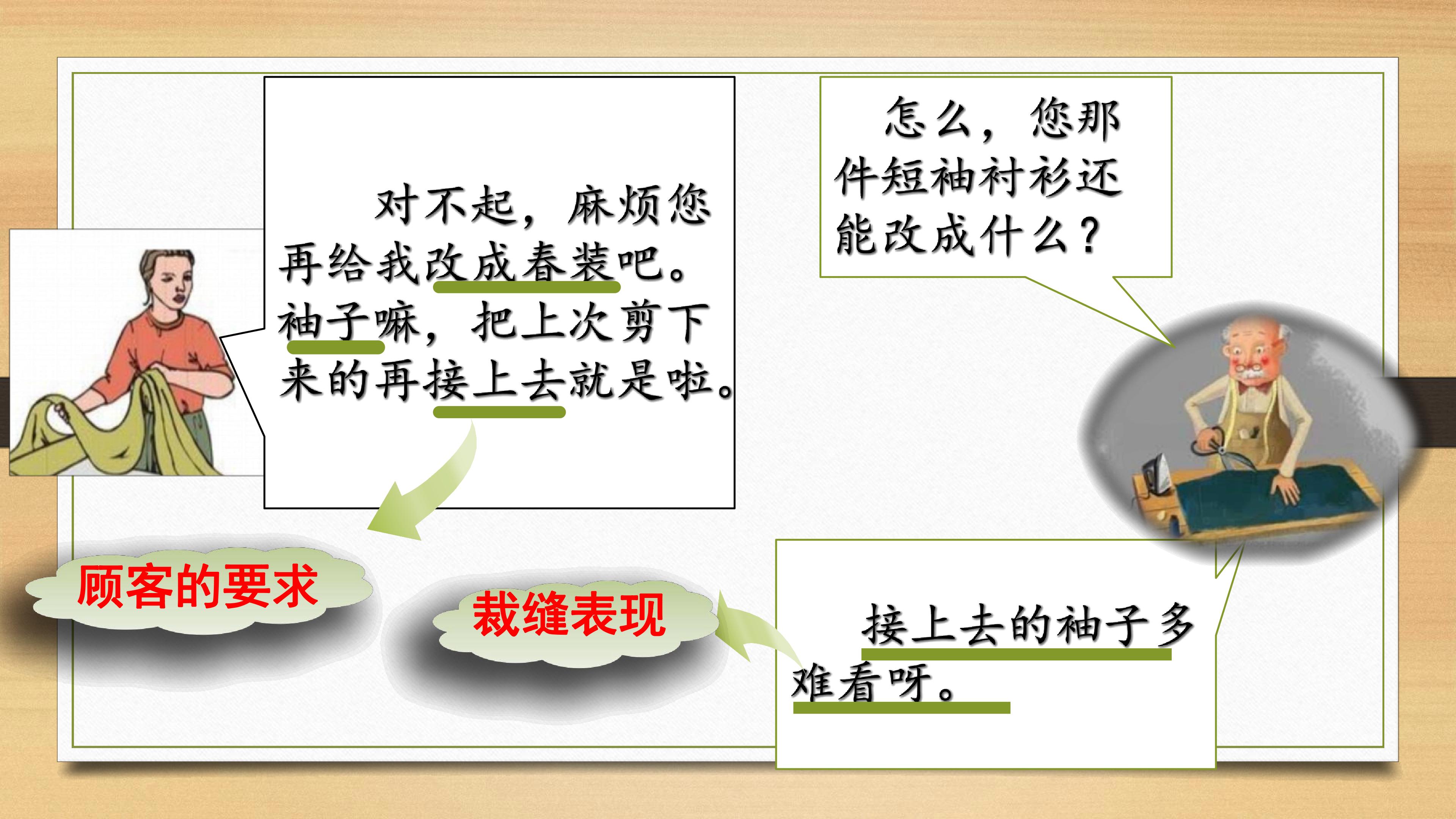 对不起，麻烦您再给我改成春装吧。袖子嘛，把上次剪下来的再接上去就是啦。

怎么，您那件短袖衬衫还能改成什么？

顾客的要求

裁缝表现

接上去的袖子多难看呀。